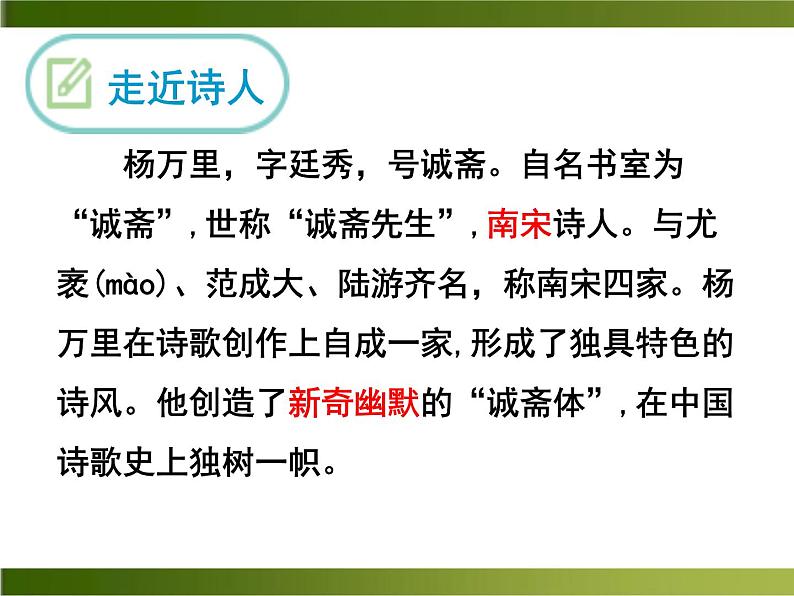 走近诗人

杨万里，字廷秀，号诚斋。自名书室为“诚斋”，世称“诚斋先生”，南宋诗人。与尤袤(mào)、范成大、陆游齐名，称南宋四家。杨万里在诗歌创作上自成一家，形成了独具特色的诗风。他创造了新奇幽默的“诚斋体”，在中国诗歌史上独树一帜。